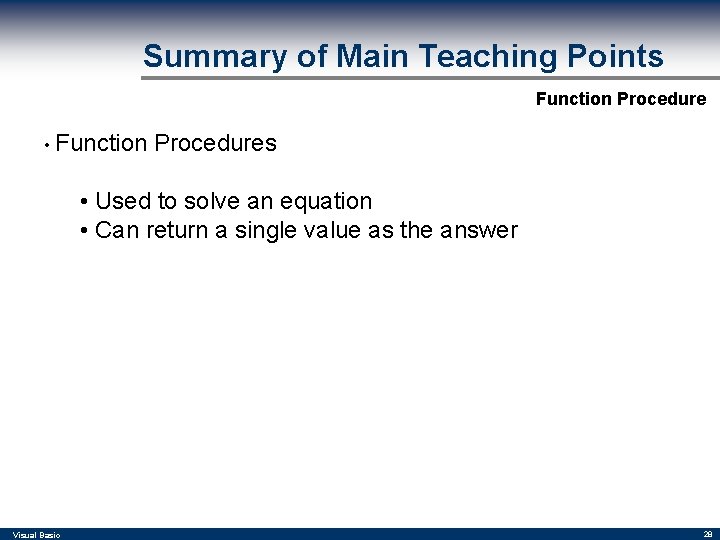 Summary of Main Teaching Points

Function Procedure

• Function Procedures

• Used to solve an equation
• Can return a single value as the answer

Visual Basic

28